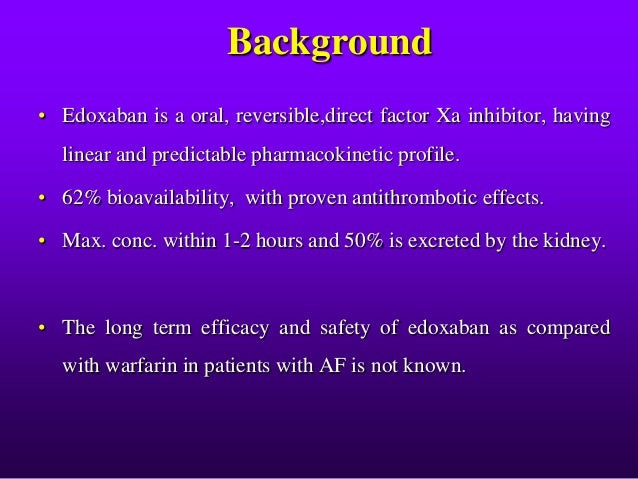 Background

• Edoxaban is a oral, reversible,direct factor Xa inhibitor, having linear and predictable pharmacokinetic profile.

• 62% bioavailability, with proven antithrombotic effects.

• Max. conc. within 1-2 hours and 50% is excreted by the kidney.

• The long term efficacy and safety of edoxaban as compared with warfarin in patients with AF is not known.